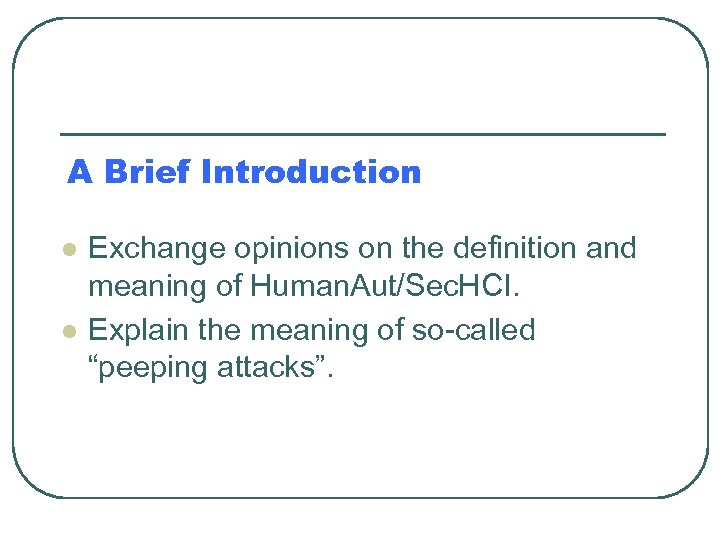 A Brief Introduction

- Exchange opinions on the definition and meaning of HumanAut/SecHCI.
- Explain the meaning of so-called “peeping attacks”.